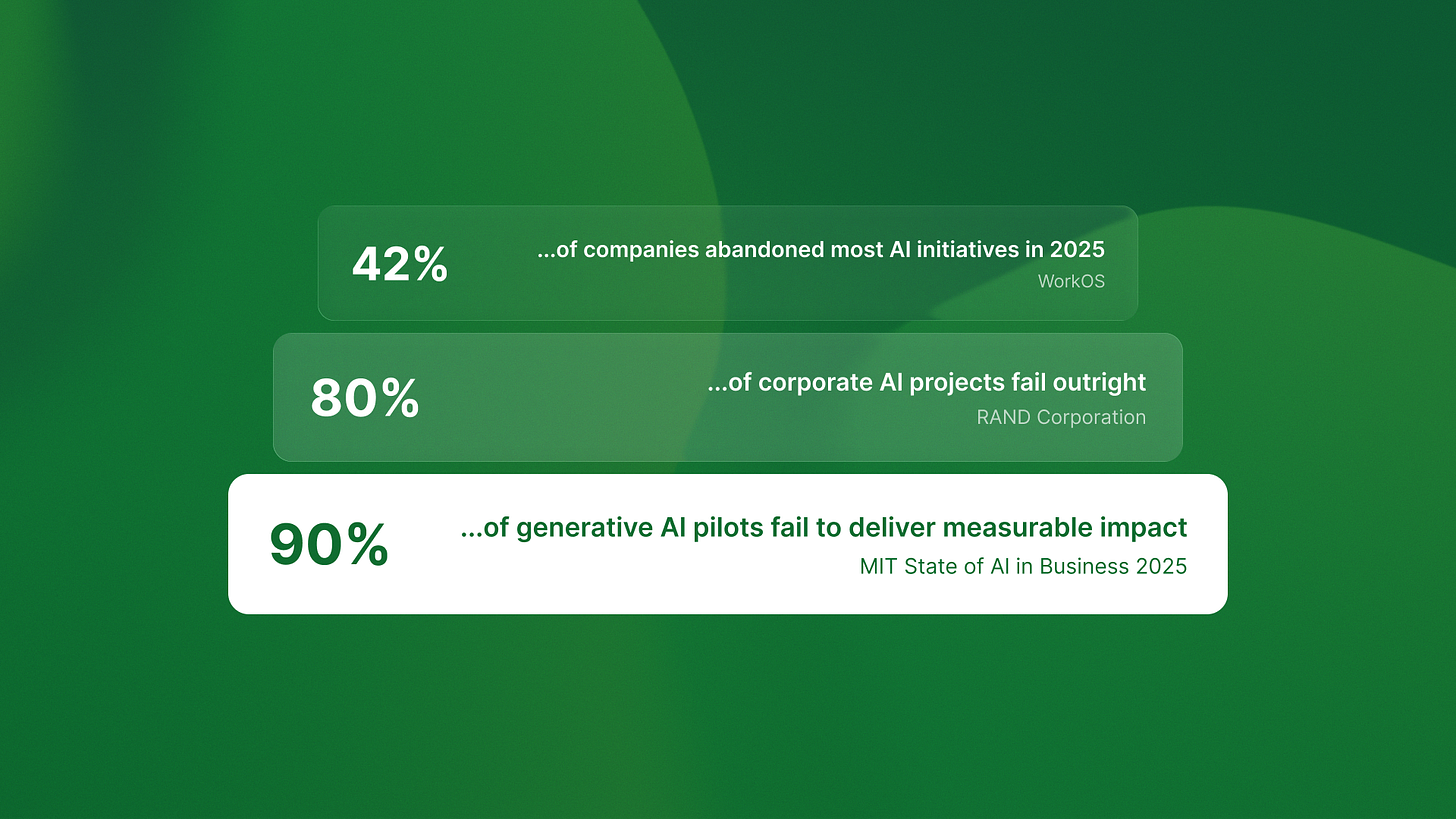 42%

...of companies abandoned most AI initiatives in 2025

WorkOS

80%

...of corporate AI projects fail outright

RAND Corporation

90%

...of generative AI pilots fail to deliver measurable impact

MIT State of AI in Business 2025